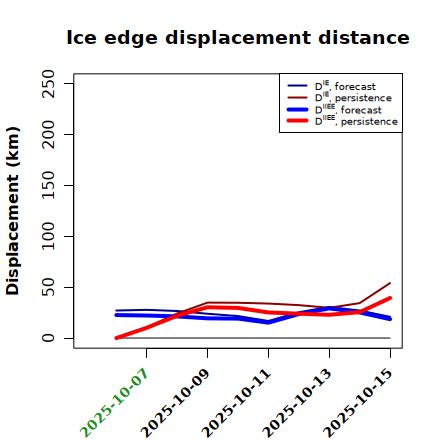 Ice edge displacement distance

$D^{IE}$, forecast
$D^{IE}$, persistence
$D^{IIEE}$, forecast
$D^{IIEE}$, persistence

Displacement (km)

250
200
150
100
50
0

2025-10-07
2025-10-09
2025-10-11
2025-10-13
2025-10-15